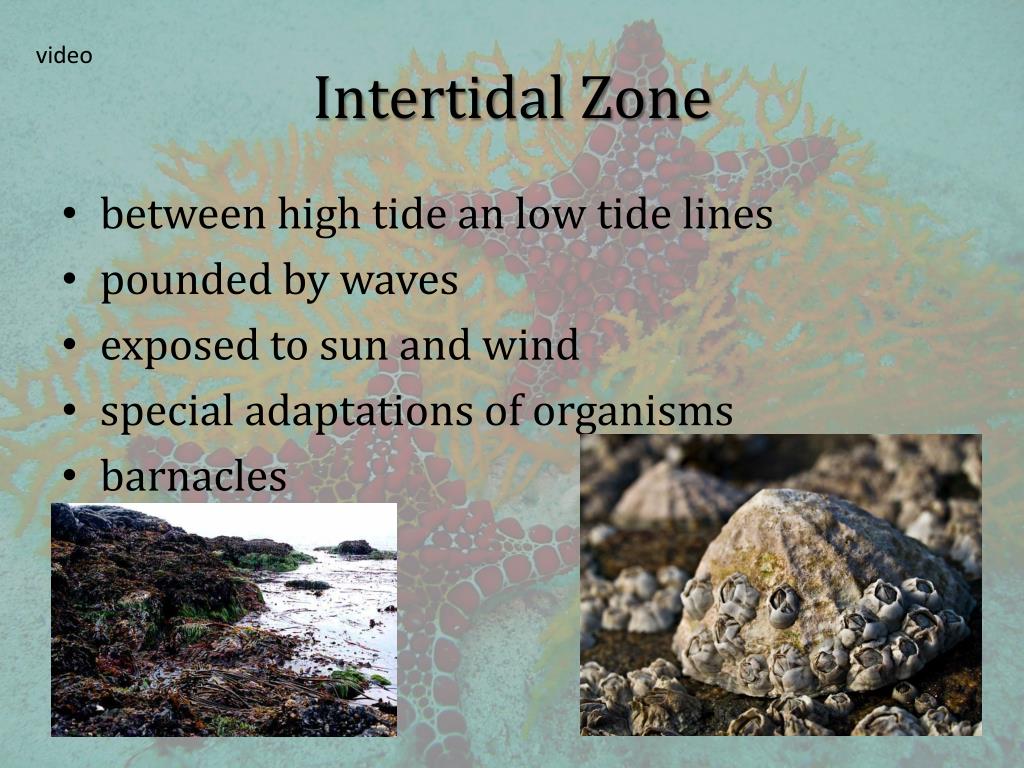 video

Intertidal Zone

• between high tide an low tide lines
• pounded by waves
• exposed to sun and wind
• special adaptations of organisms
• barnacles